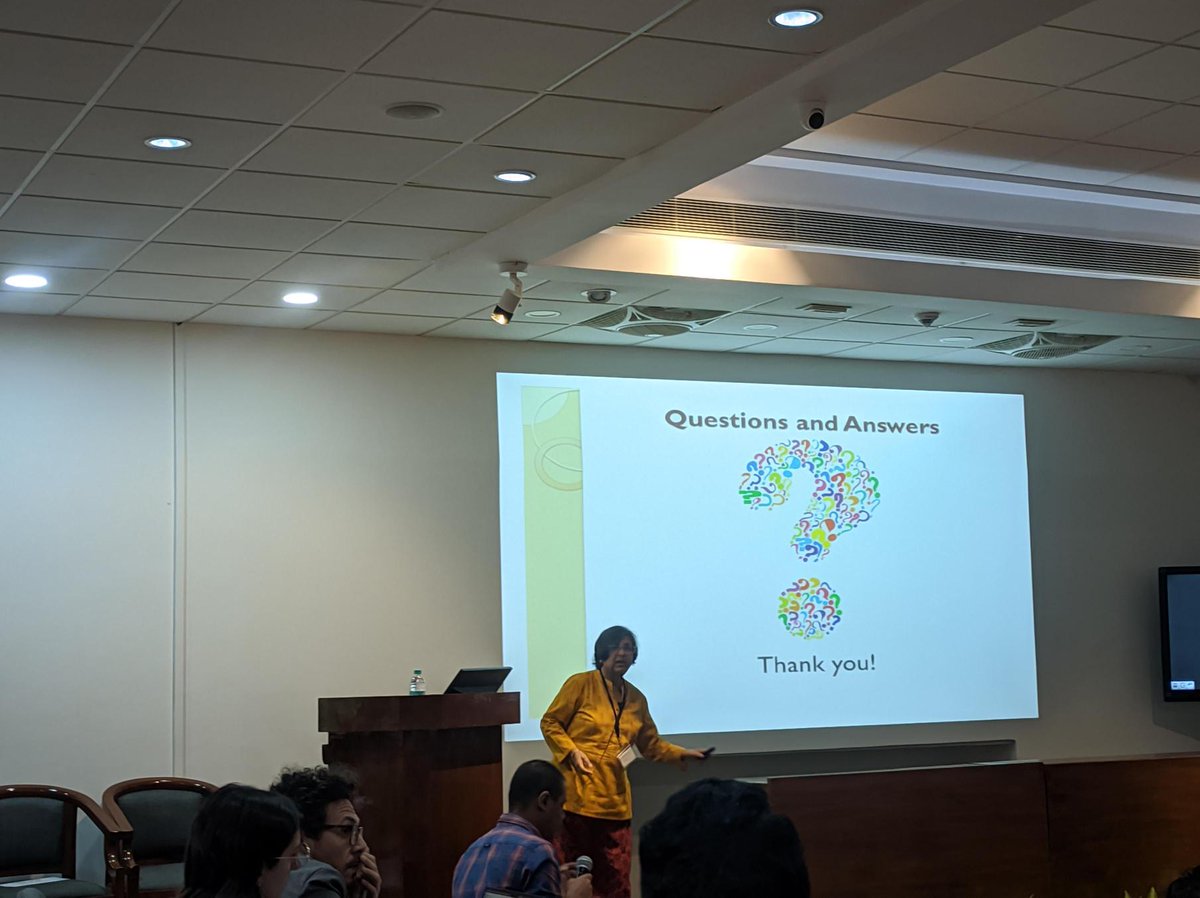 Questions and Answers

Thank you!